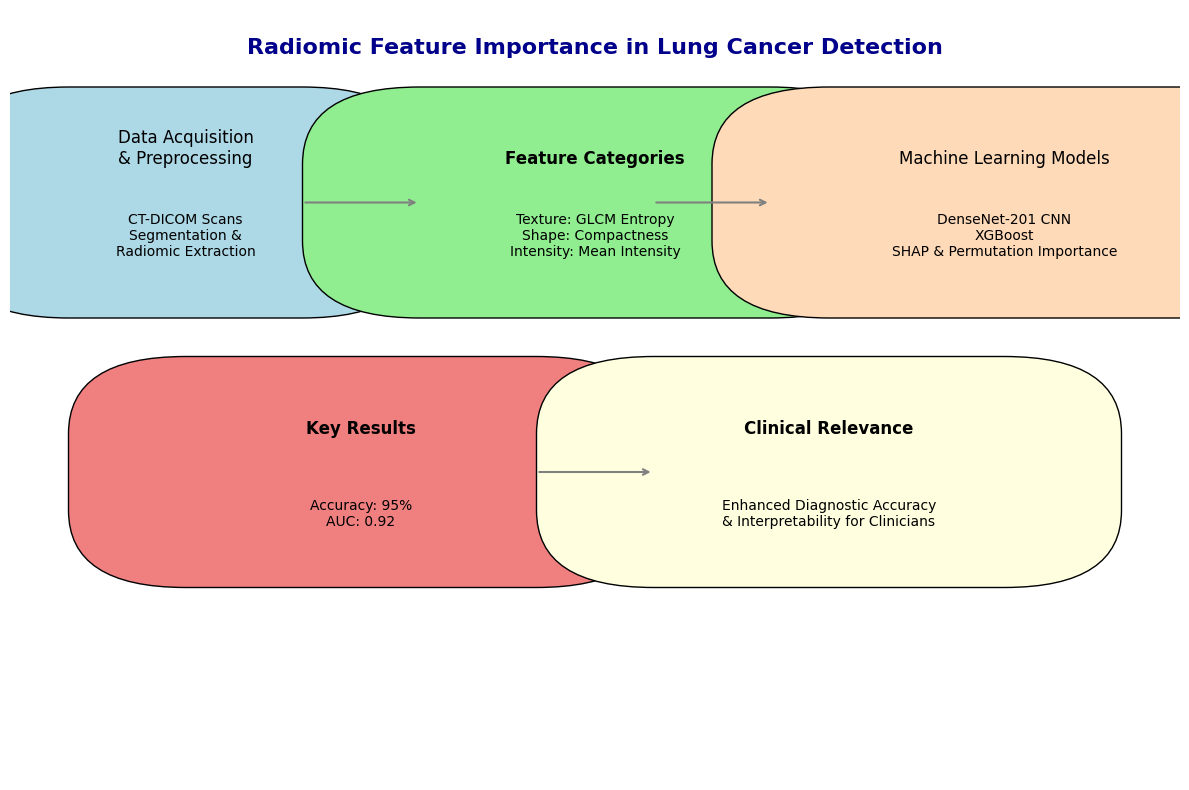 Radiomic Feature Importance in Lung Cancer Detection

Data Acquisition & Preprocessing

CT-DICOM Scans
Segmentation &
Radiomic Extraction

Feature Categories

Texture: GLCM Entropy
Shape: Compactness
Intensity: Mean Intensity

Machine Learning Models

DenseNet-201 CNN
XGBoost
SHAP & Permutation Importance

Key Results

Accuracy: 95%
AUC: 0.92

Clinical Relevance

Enhanced Diagnostic Accuracy
& Interpretability for Clinicians